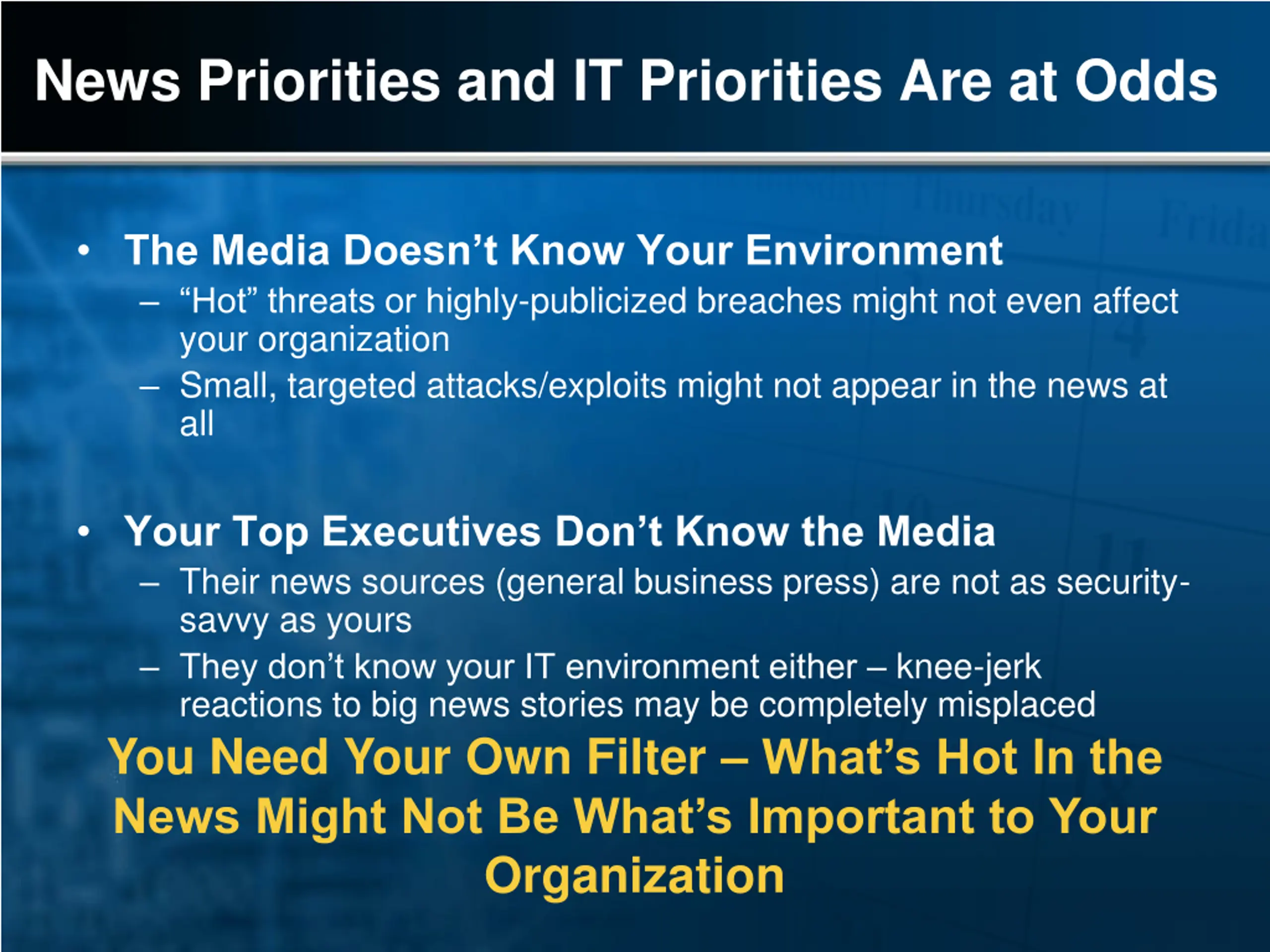 News Priorities and IT Priorities Are at Odds

• The Media Doesn't Know Your Environment
– "Hot" threats or highly-publicized breaches might not even affect your organization
– Small, targeted attacks/exploits might not appear in the news at all

• Your Top Executives Don't Know the Media
– Their news sources (general business press) are not as security-savvy as yours
– They don't know your IT environment either – knee-jerk reactions to big news stories may be completely misplaced

You Need Your Own Filter – What's Hot In the News Might Not Be What's Important to Your Organization